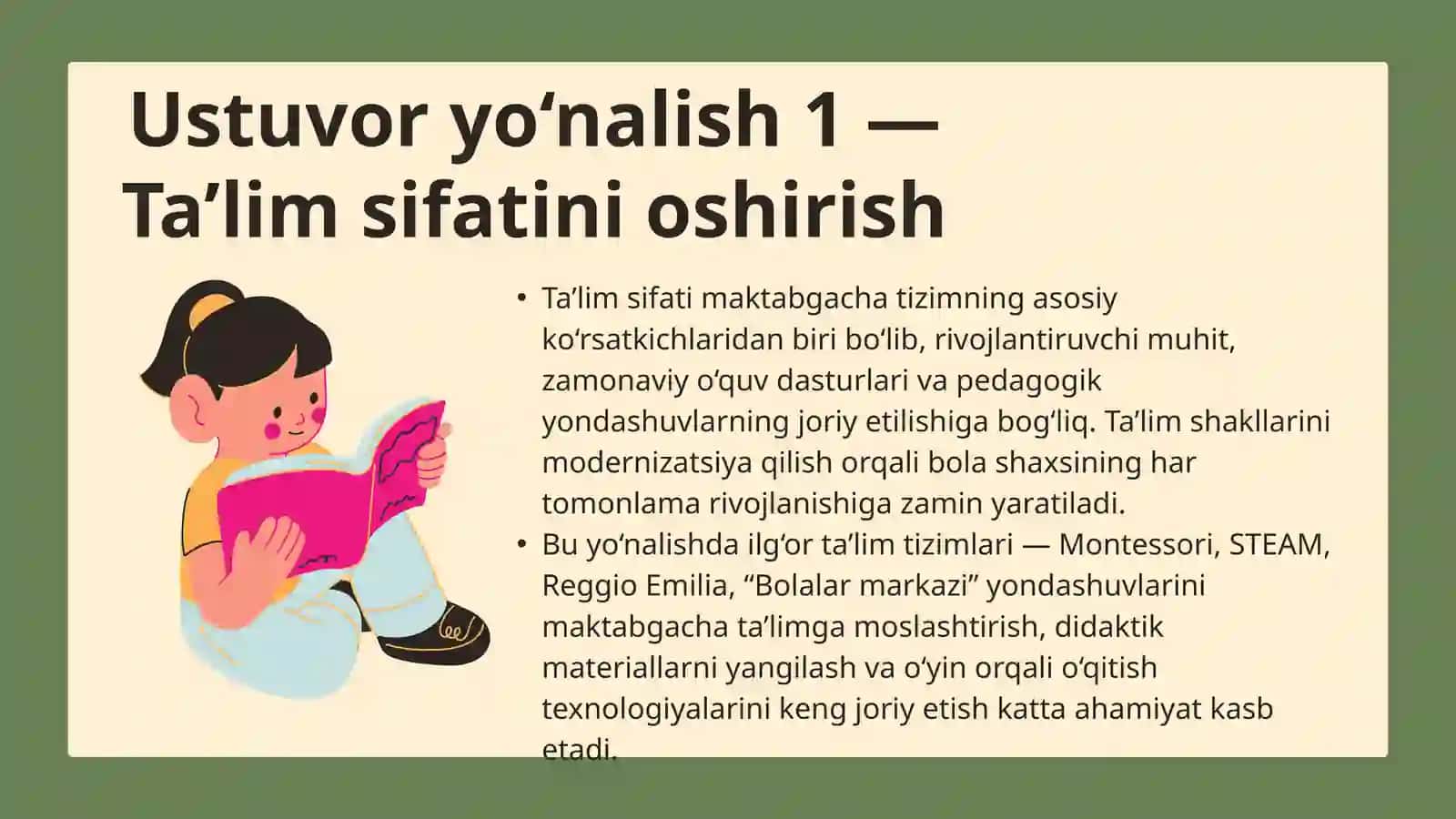 Ustuvor yo‘nalish 1 — Ta’lim sifatini oshirish

• Ta’lim sifati maktabgacha tizimning asosiy ko‘rsatkichlaridan biri bo‘lib, rivojlantiruvchi muhit, zamonaviy o‘quv dasturlari va pedagogik yondashuvlarning joriy etilishiga bog‘liq. Ta’lim shakllarini modernizatsiya qilish orqali bola shaxsining har tomonlama rivojlanishiga zamin yaratiladi.
• Bu yo‘nalishda ilg‘or ta’lim tizimlari — Montessori, STEAM, Reggio Emilia, “Bolalar markazi” yondashuvlarini maktabgacha ta’limga moslashtirish, didaktik materiallarni yangilash va o‘yin orqali o‘qitish texnologiyalarini keng joriy etish katta ahamiyat kasb etadi.